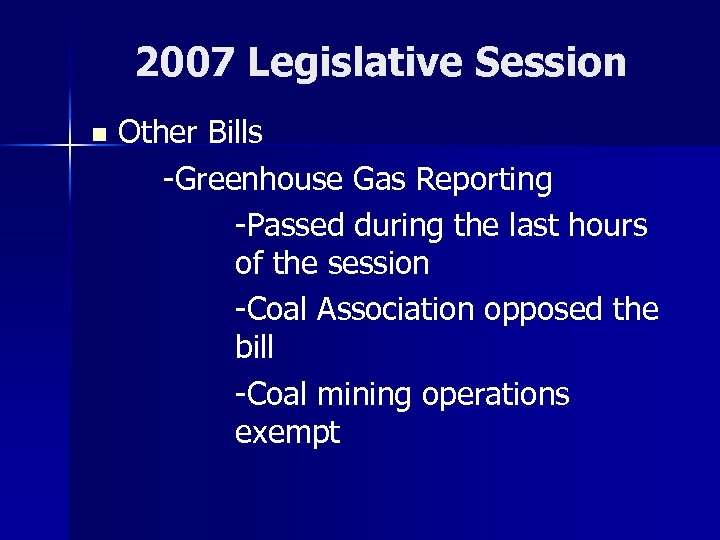 2007 Legislative Session

Other Bills

-Greenhouse Gas Reporting

-Passed during the last hours of the session

-Coal Association opposed the bill

-Coal mining operations exempt